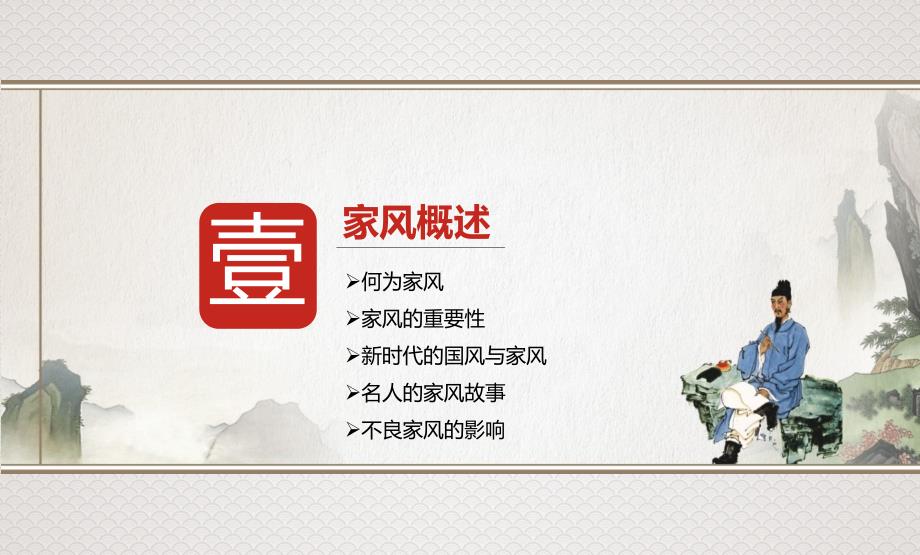 壹

家风概述

➢何为家风
➢家风的重要性
➢新时代的国风与家风
➢名人的家风故事
➢不良家风的影响